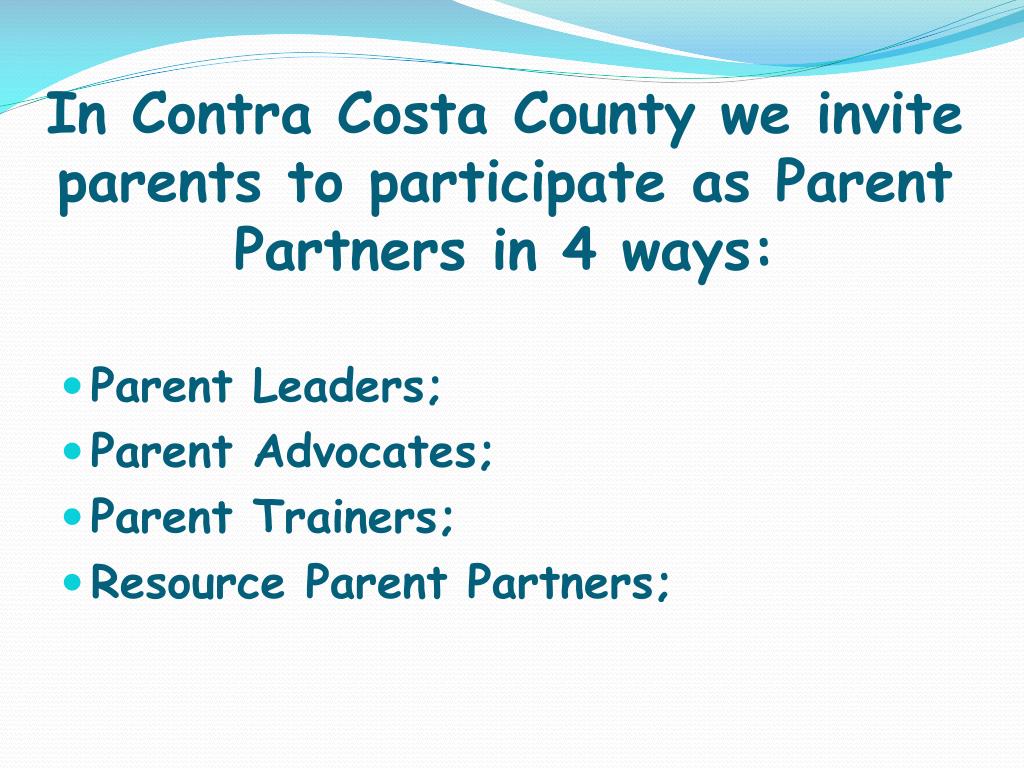 In Contra Costa County we invite parents to participate as Parent Partners in 4 ways:

- Parent Leaders;
- Parent Advocates;
- Parent Trainers;
- Resource Parent Partners;